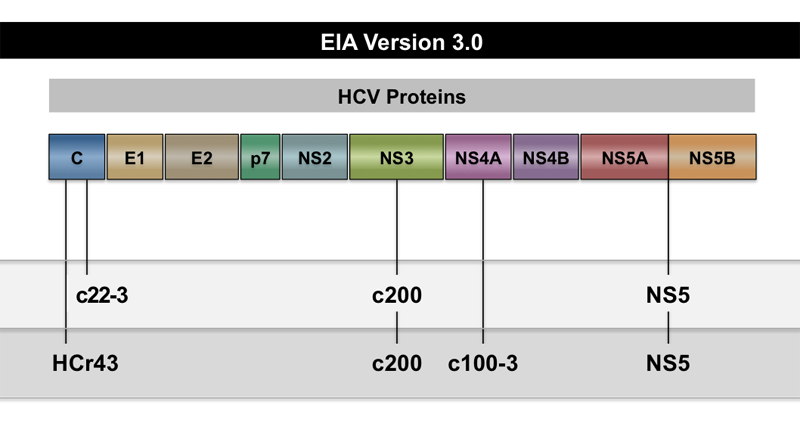 EIA Version 3.0

HCV Proteins

C E1 E2 p7 NS2 NS3 NS4A NS4B NS5A NS5B

c22-3 c200 NS5

HCr43 c200 c100-3 NS5